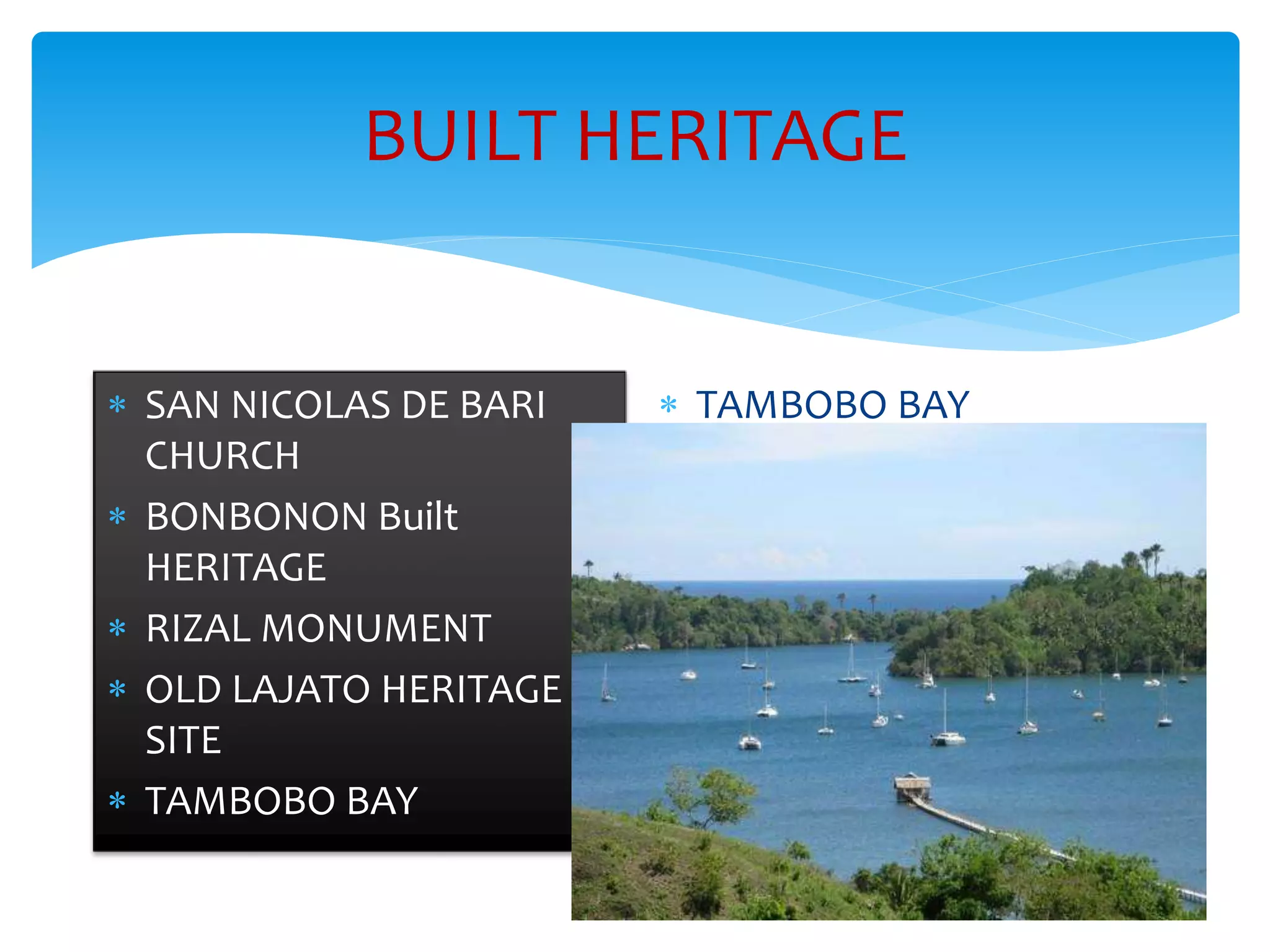 BUILT HERITAGE

* SAN NICOLAS DE BARI CHURCH
* BONBONON Built HERITAGE
* RIZAL MONUMENT
* OLD LAJATO HERITAGE SITE
* TAMBOBO BAY

* TAMBOBO BAY